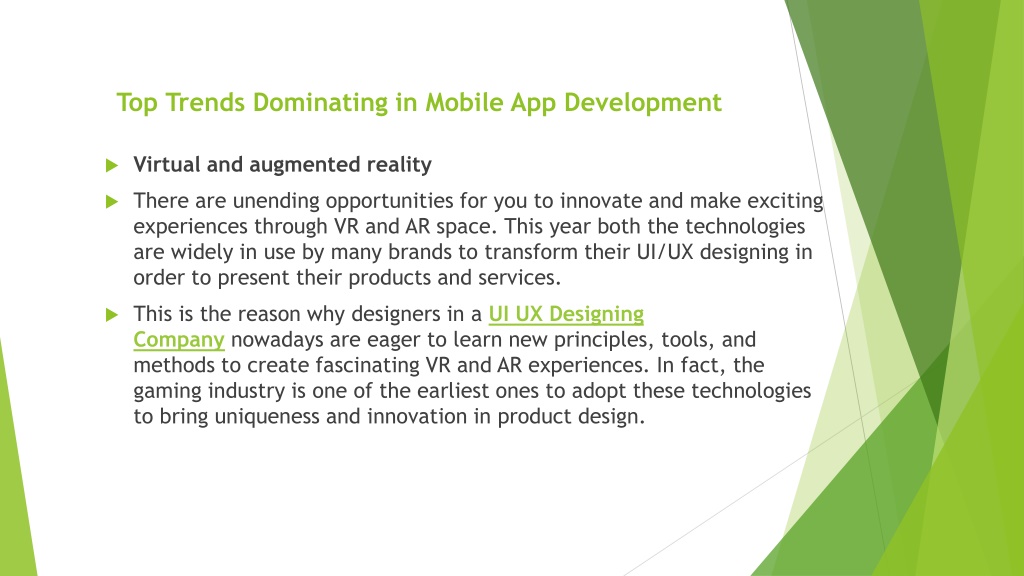 Top Trends Dominating in Mobile App Development

Virtual and augmented reality

There are unending opportunities for you to innovate and make exciting experiences through VR and AR space. This year both the technologies are widely in use by many brands to transform their UI/UX designing in order to present their products and services.

This is the reason why designers in a UI UX Designing Company nowadays are eager to learn new principles, tools, and methods to create fascinating VR and AR experiences. In fact, the gaming industry is one of the earliest ones to adopt these technologies to bring uniqueness and innovation in product design.